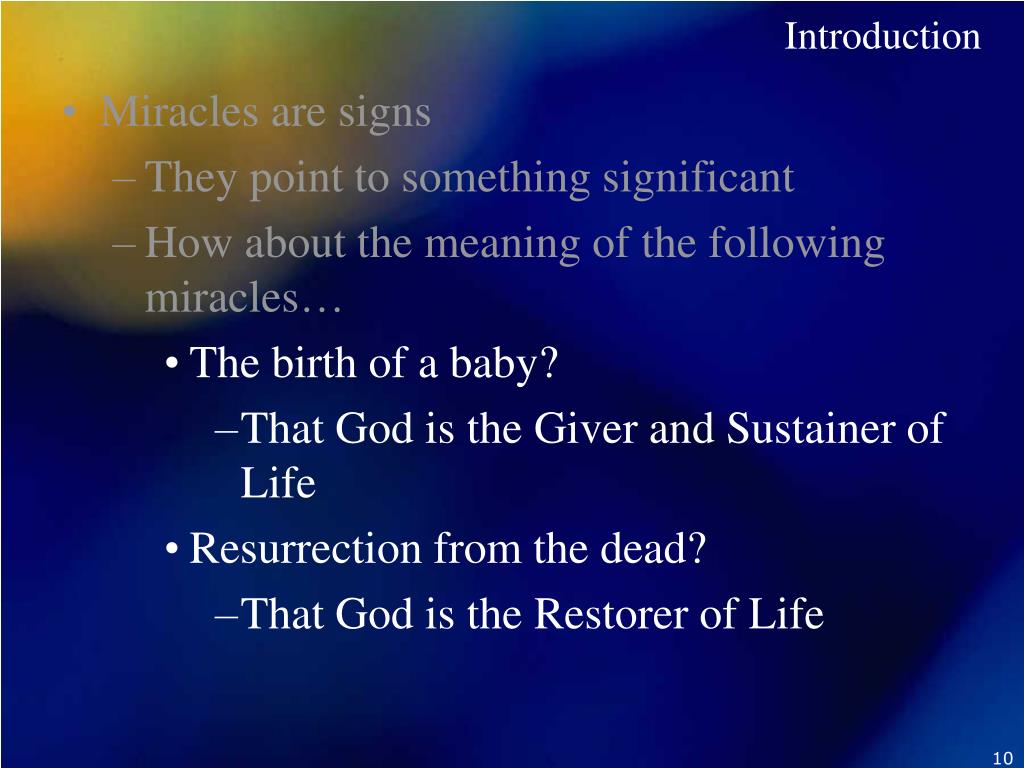 Introduction

• Miracles are signs
– They point to something significant
– How about the meaning of the following miracles…
• The birth of a baby?
– That God is the Giver and Sustainer of Life
• Resurrection from the dead?
– That God is the Restorer of Life

10